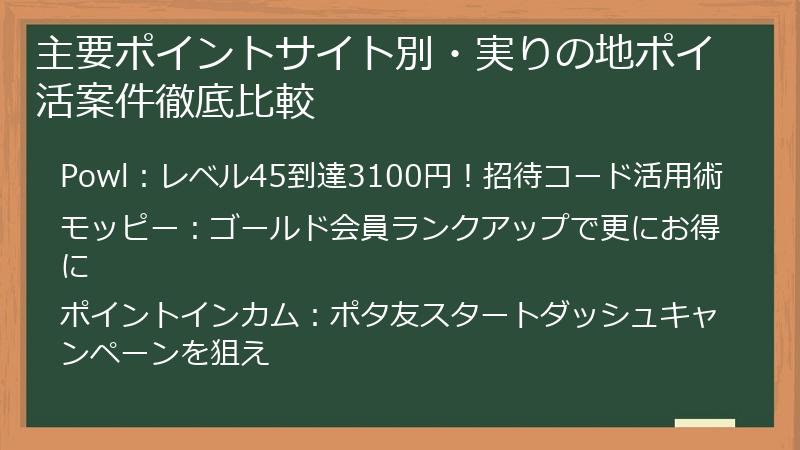 主要ポイントサイト別・実りの地ポイ活案件徹底比較

Powl：レベル45到達3100円！招待コード活用術

モッピー：ゴールド会員ランクアップで更にお得に

ポイントインカム：ポタ友スタートダッシュキャンペーンを狙え